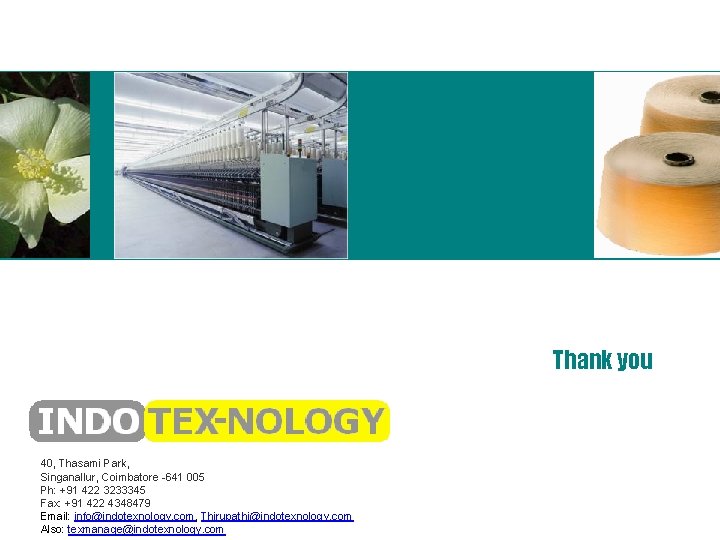 Thank you

INDOTEX-NOLOGY

40, Thasami Park,
Singanallur, Coimbatore -641 005
Ph: +91 422 3233345
Fax: +91 422 4348479
Email: info@indotexnology.com, Thirupathi@indotexnology.com
Also: texmanage@indotexnology.com